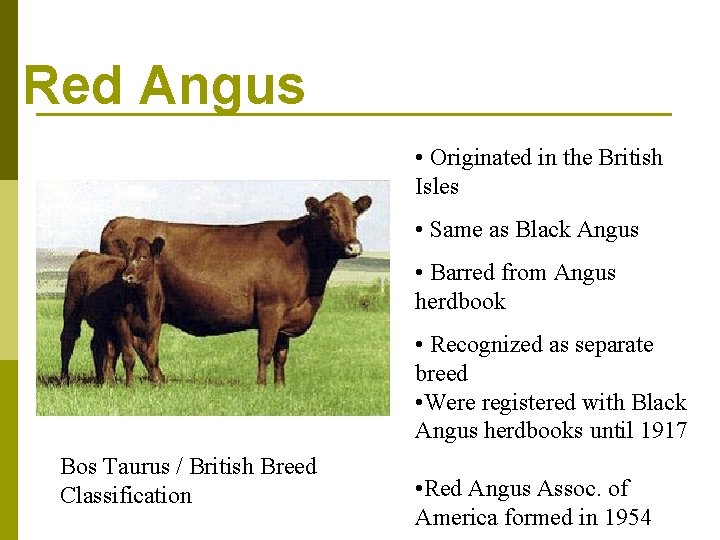 Red Angus

• Originated in the British Isles

• Same as Black Angus

• Barred from Angus herdbook

• Recognized as separate breed

•Were registered with Black Angus herdbooks until 1917

•Red Angus Assoc. of America formed in 1954

Bos Taurus / British Breed Classification